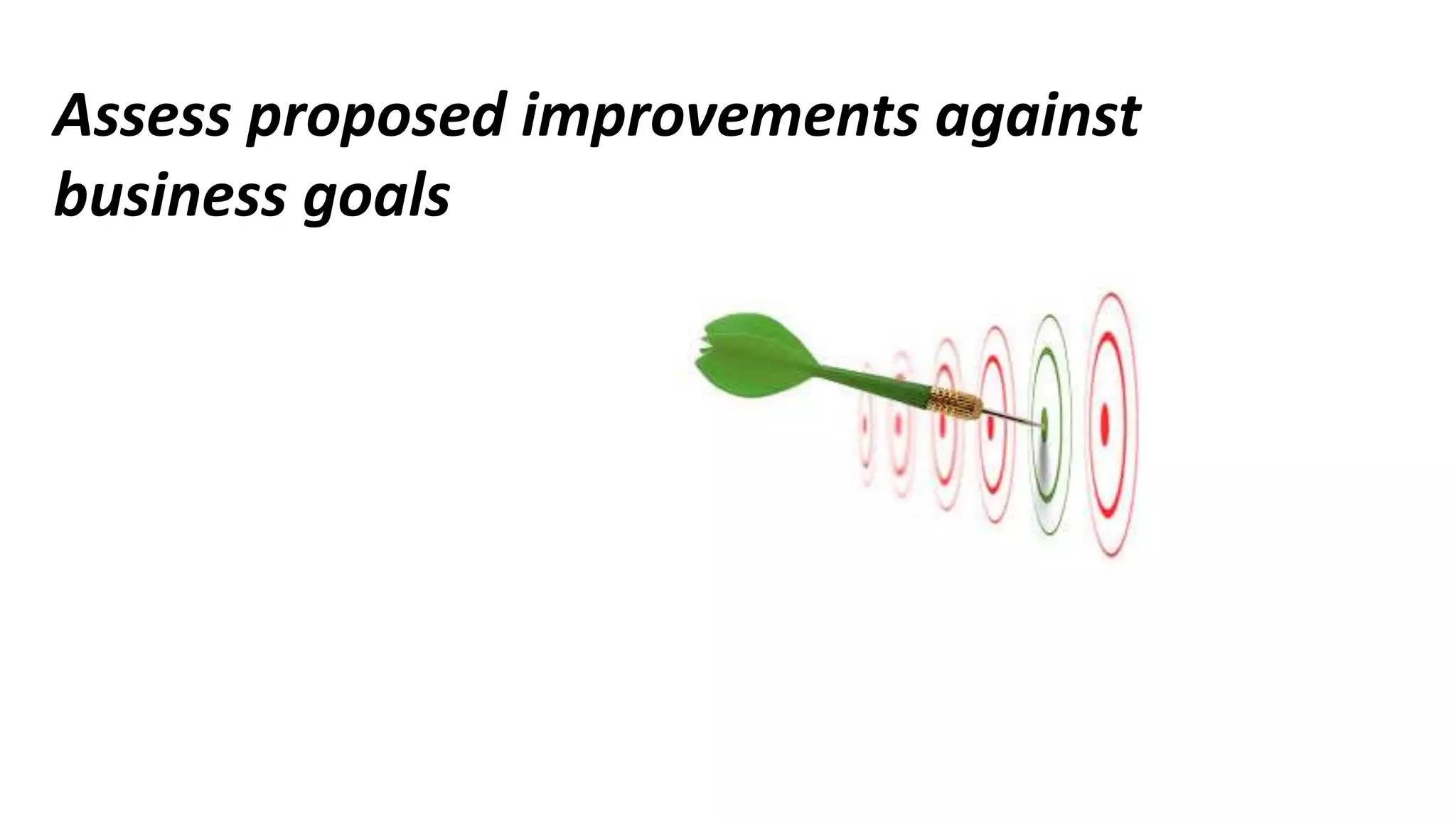 Assess proposed improvements against business goals